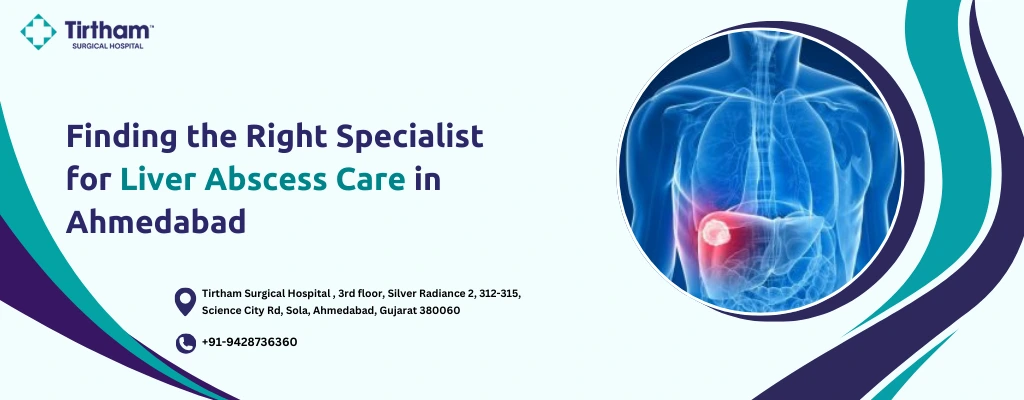 Tirtham™
SURGICAL HOSPITAL

Finding the Right Specialist for Liver Abscess Care in Ahmedabad

Tirtham Surgical Hospital , 3rd floor, Silver Radiance 2, 312-315, Science City Rd, Sola, Ahmedabad, Gujarat 380060

+91-9428736360